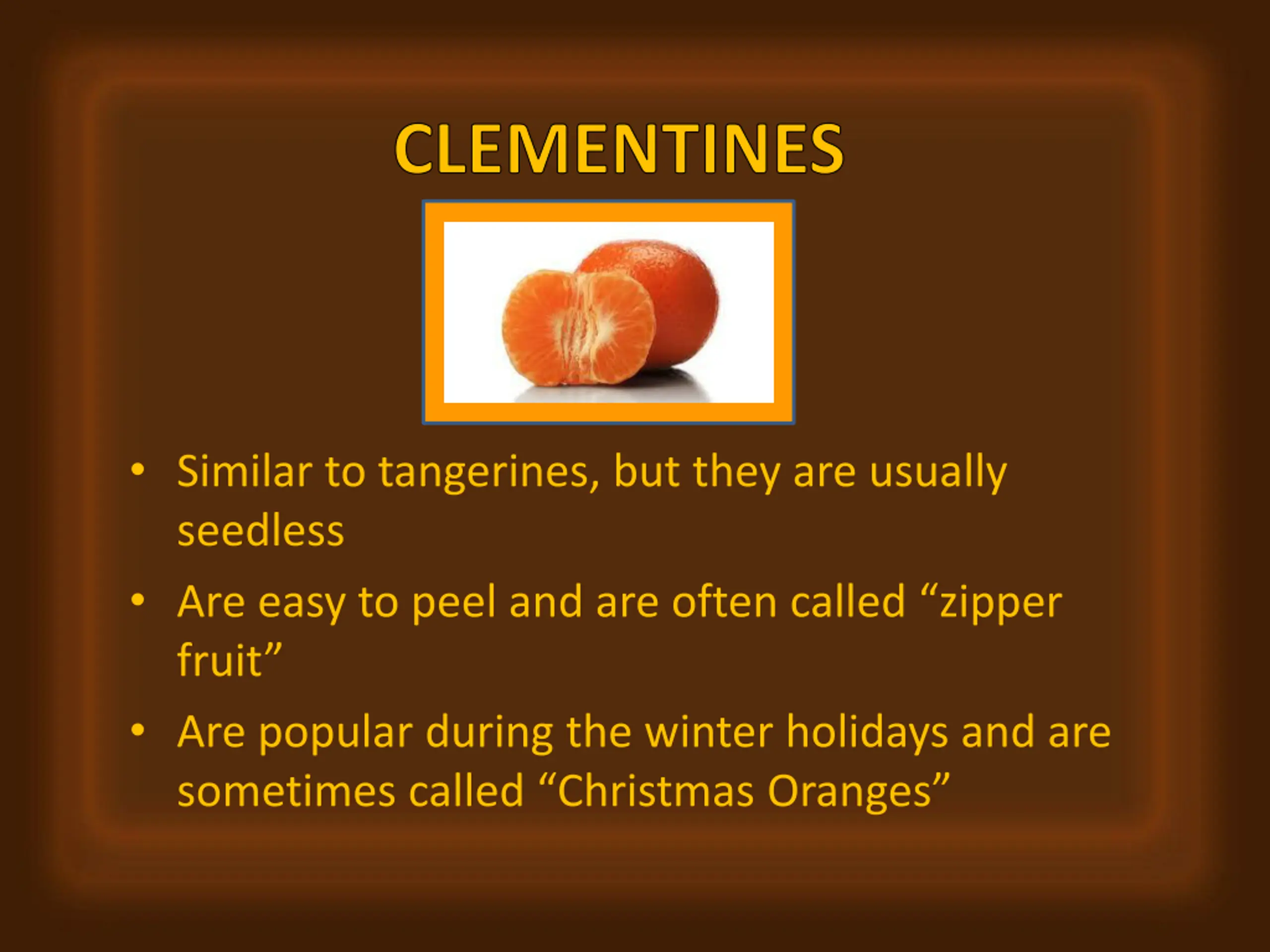 CLEMENTINES

• Similar to tangerines, but they are usually seedless
• Are easy to peel and are often called “zipper fruit”
• Are popular during the winter holidays and are sometimes called “Christmas Oranges”